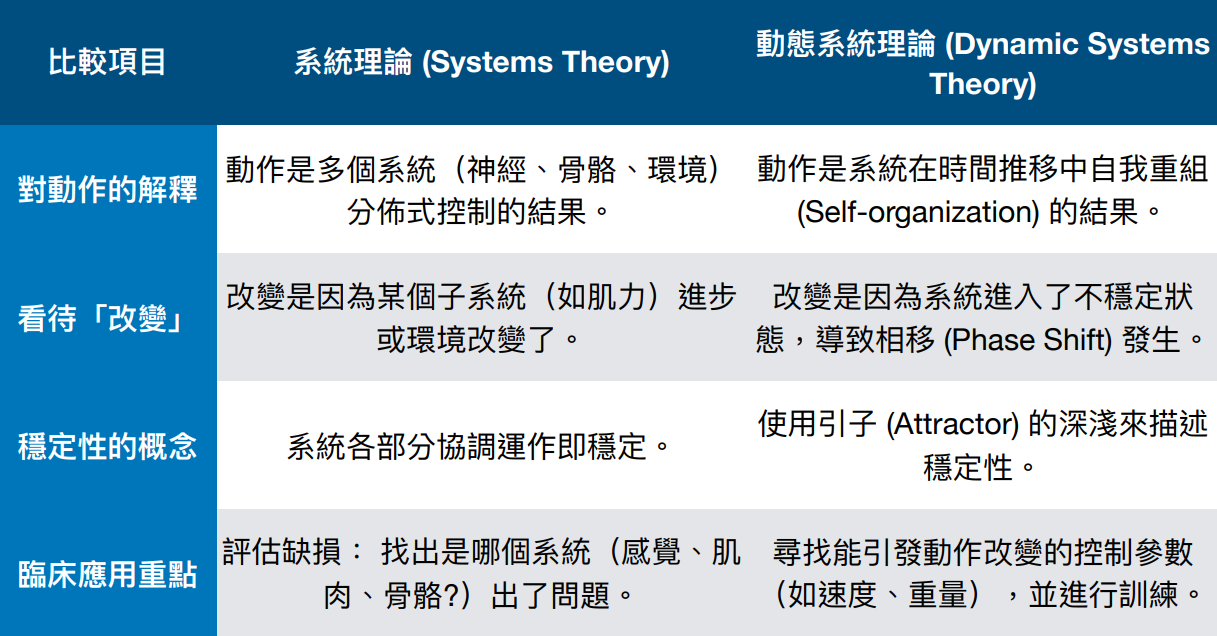 | 比較項目 | 系統理論 (Systems Theory) | 動態系統理論 (Dynamic Systems Theory) |
|---|---|---|
| 對動作的解釋 | 動作是多個系統（神經、骨骼、環境）分佈式控制的結果。 | 動作是系統在時間推移中自我重組 (Self-organization) 的結果。 |
| 看待「改變」 | 改變是因為某個子系統（如肌力）進步或環境改變了。 | 改變是因為系統進入了不穩定狀態，導致相移 (Phase Shift) 發生。 |
| 穩定性的概念 | 系統各部分協調運作即穩定。 | 使用引子 (Attractor) 的深淺來描述穩定性。 |
| 臨床應用重點 | 評估缺損： 找出是哪個系統（感覺、肌肉、骨骼?）出了問題。 | 尋找能引發動作改變的控制參數（如速度、重量），並進行訓練。 |